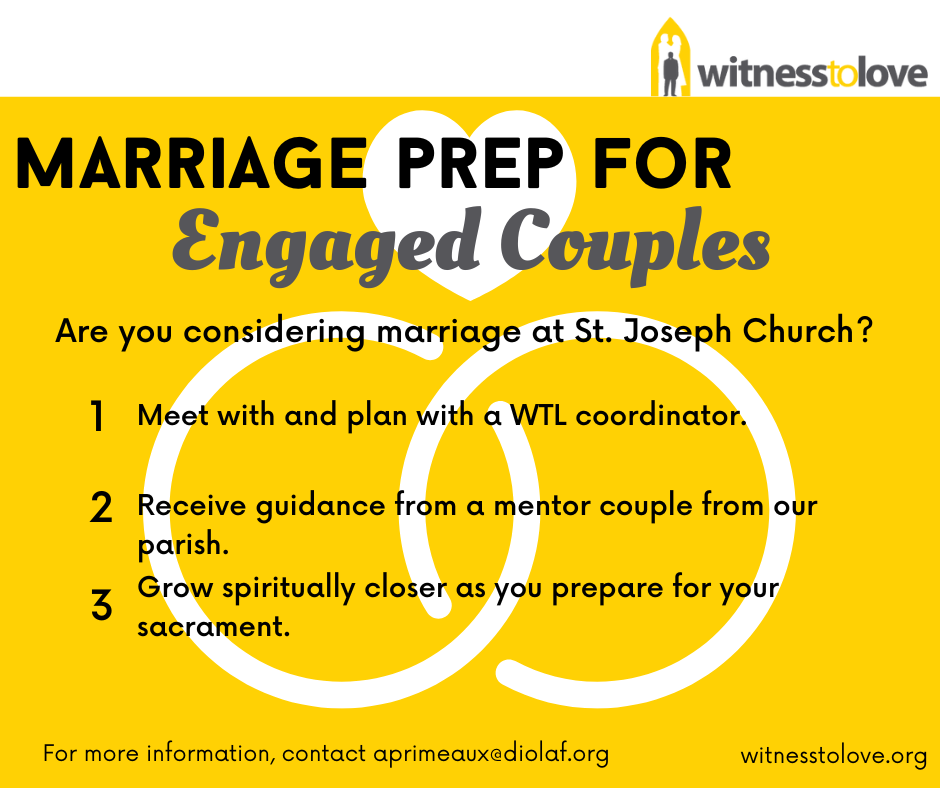 witnesstolove

MARRIAGE PREP FOR
Engaged Couples

Are you considering marriage at St. Joseph Church?

1 Meet with and plan with a WTL coordinator.

2 Receive guidance from a mentor couple from our parish.

3 Grow spiritually closer as you prepare for your sacrament.

For more information, contact aprimeaux@diolaf.org

witnesstolove.org